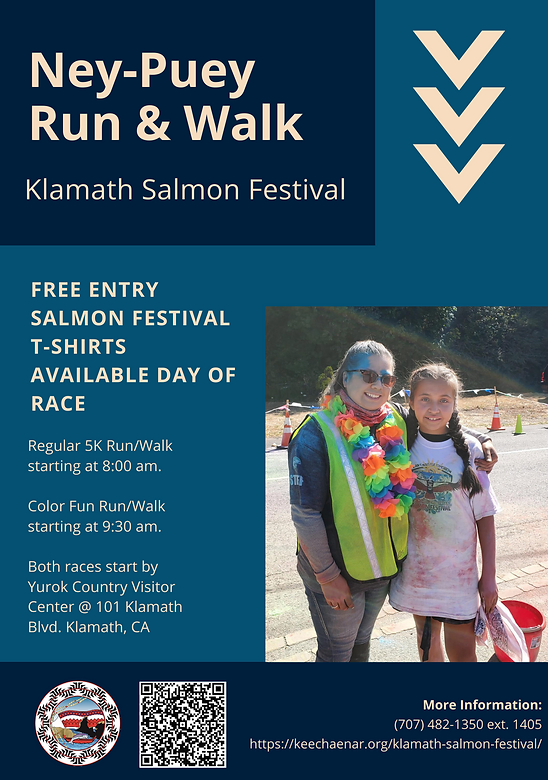 Ney-Puey Run & Walk

Klamath Salmon Festival

FREE ENTRY SALMON FESTIVAL T-SHIRTS AVAILABLE DAY OF RACE

Regular 5K Run/Walk starting at 8:00 am.

Color Fun Run/Walk starting at 9:30 am.

Both races start by Yurok Country Visitor Center @ 101 Klamath Blvd. Klamath, CA

More Information:
(707) 482-1350 ext. 1405
https://keechaenar.org/klamath-salmon-festival/